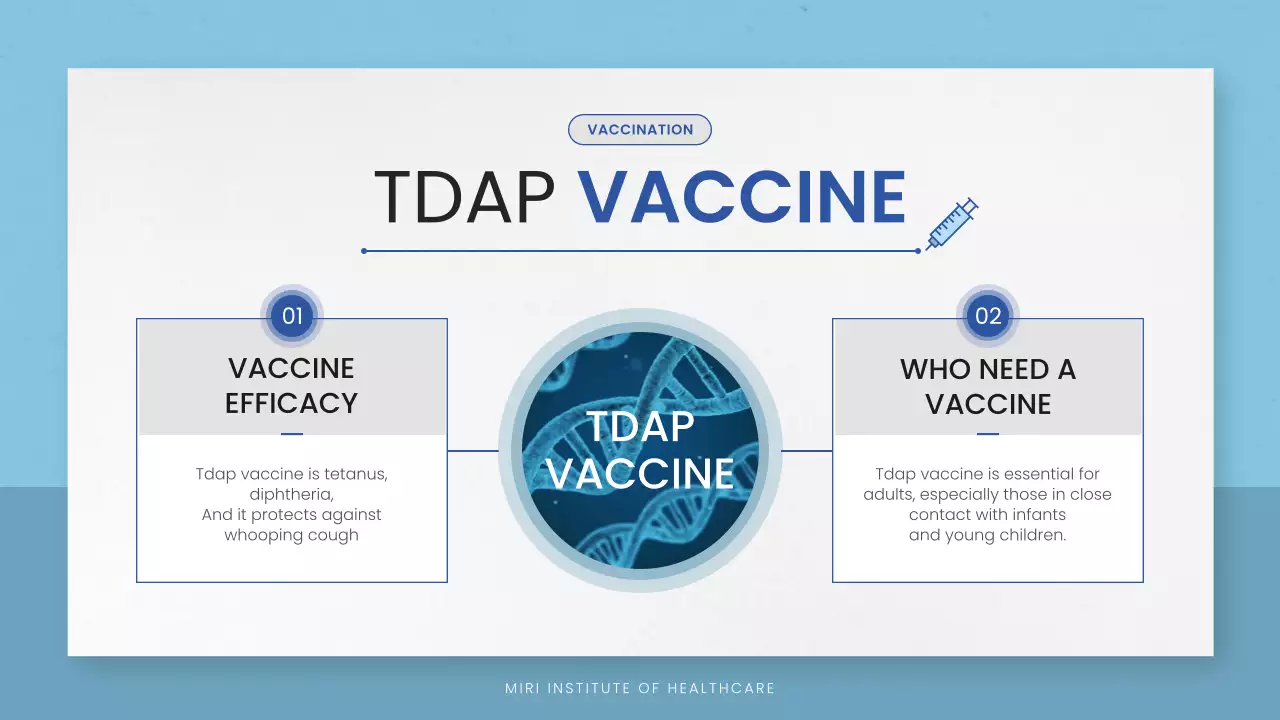 VACCINATION

TDAP VACCINE

01

VACCINE EFFICACY

Tdap vaccine is tetanus, diphtheria,
And it protects against whooping cough

TDAP VACCINE

02

WHO NEED A VACCINE

Tdap vaccine is essential for adults, especially those in close contact with infants
and young children.

MIRI INSTITUTE OF HEALTHCARE